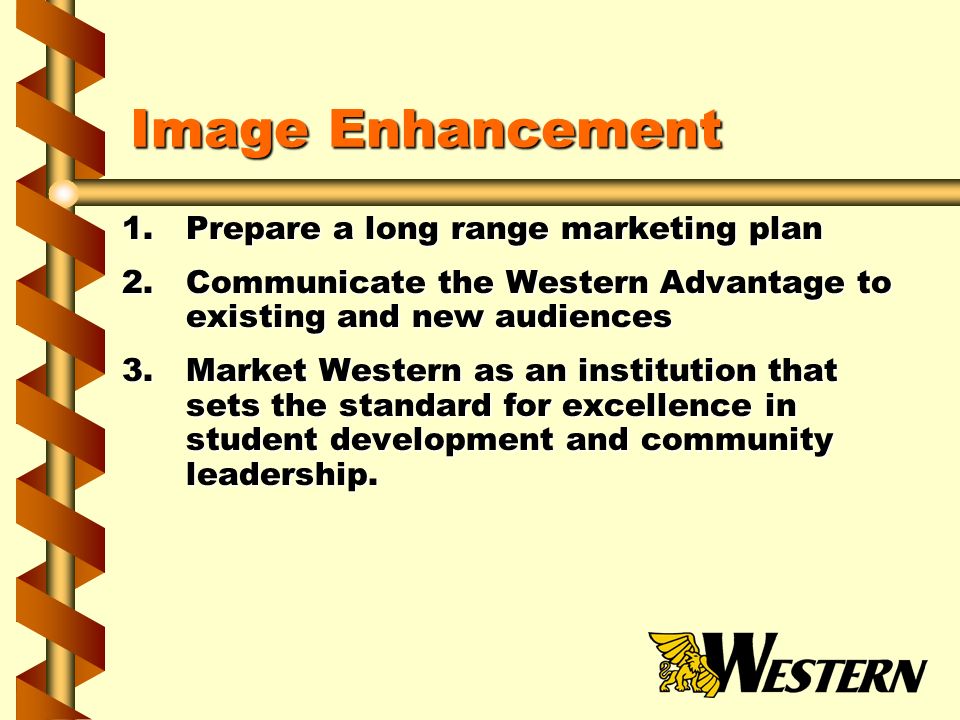 Image Enhancement

1. Prepare a long range marketing plan
2. Communicate the Western Advantage to existing and new audiences
3. Market Western as an institution that sets the standard for excellence in student development and community leadership.

WESTERN